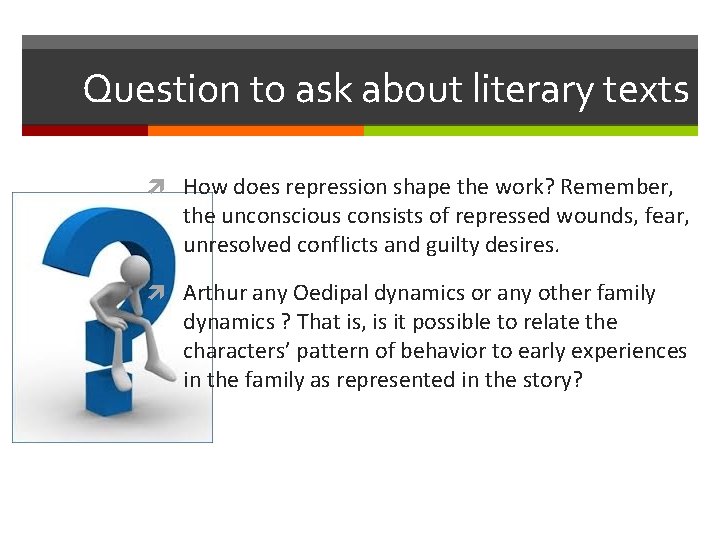 Question to ask about literary texts

How does repression shape the work? Remember, the unconscious consists of repressed wounds, fear, unresolved conflicts and guilty desires.

Arthur any Oedipal dynamics or any other family dynamics ? That is, is it possible to relate the characters' pattern of behavior to early experiences in the family as represented in the story?